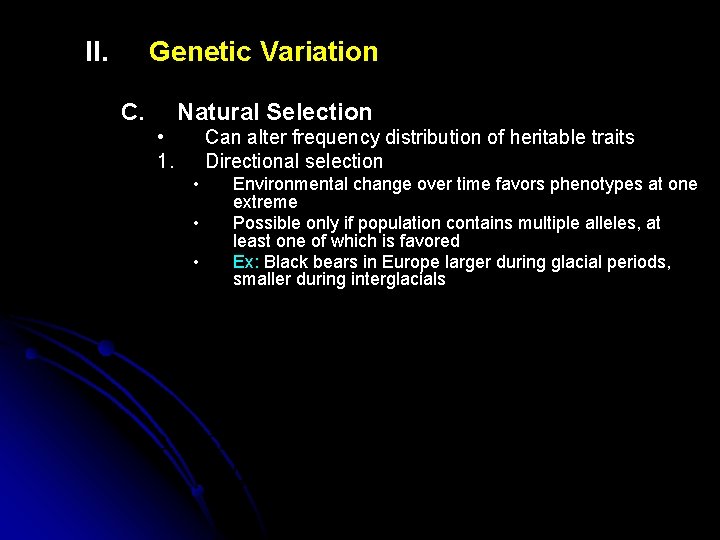 II. Genetic Variation

C. Natural Selection

• Can alter frequency distribution of heritable traits

1. Directional selection

• Environmental change over time favors phenotypes at one extreme

• Possible only if population contains multiple alleles, at least one of which is favored

• Ex: Black bears in Europe larger during glacial periods, smaller during interglacials